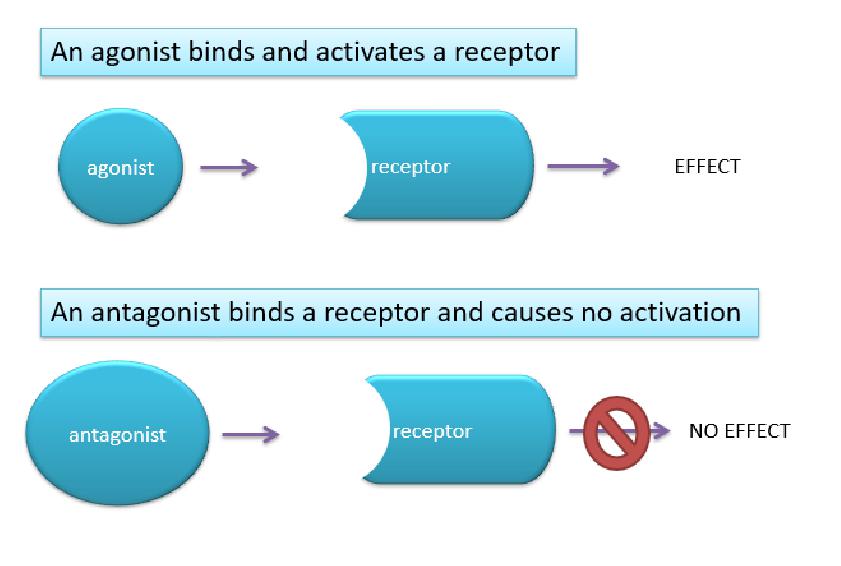 An agonist binds and activates a receptor

agonist

receptor

EFFECT

An antagonist binds a receptor and causes no activation

antagonist

receptor

NO EFFECT